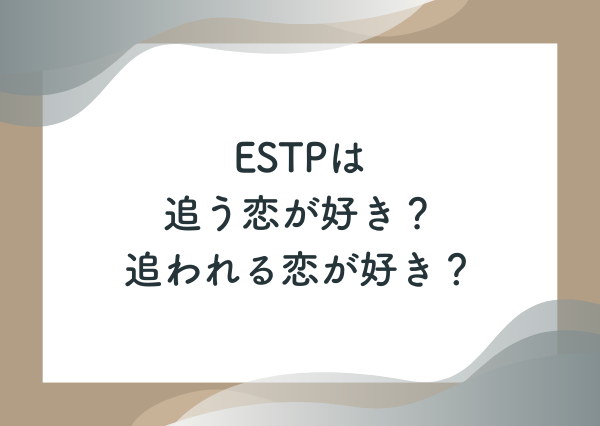 ESTPは
追う恋が好き？
追われる恋が好き？